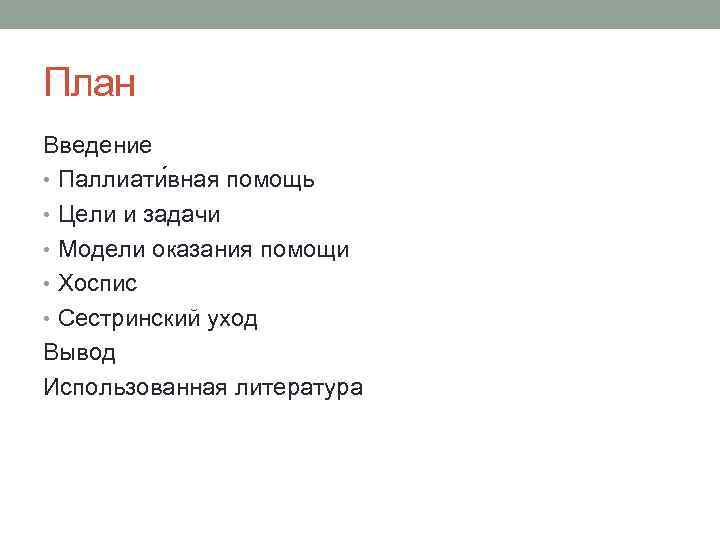 План

Введение

• Паллиати́вная помощь
• Цели и задачи
• Модели оказания помощи
• Хоспис
• Сестринский уход

Вывод

Использованная литература